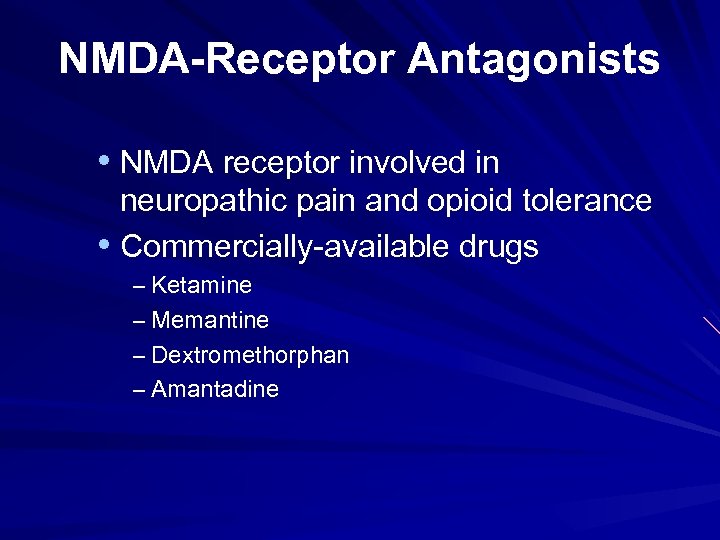 NMDA-Receptor Antagonists

• NMDA receptor involved in neuropathic pain and opioid tolerance
• Commercially-available drugs
– Ketamine
– Memantine
– Dextromethorphan
– Amantadine